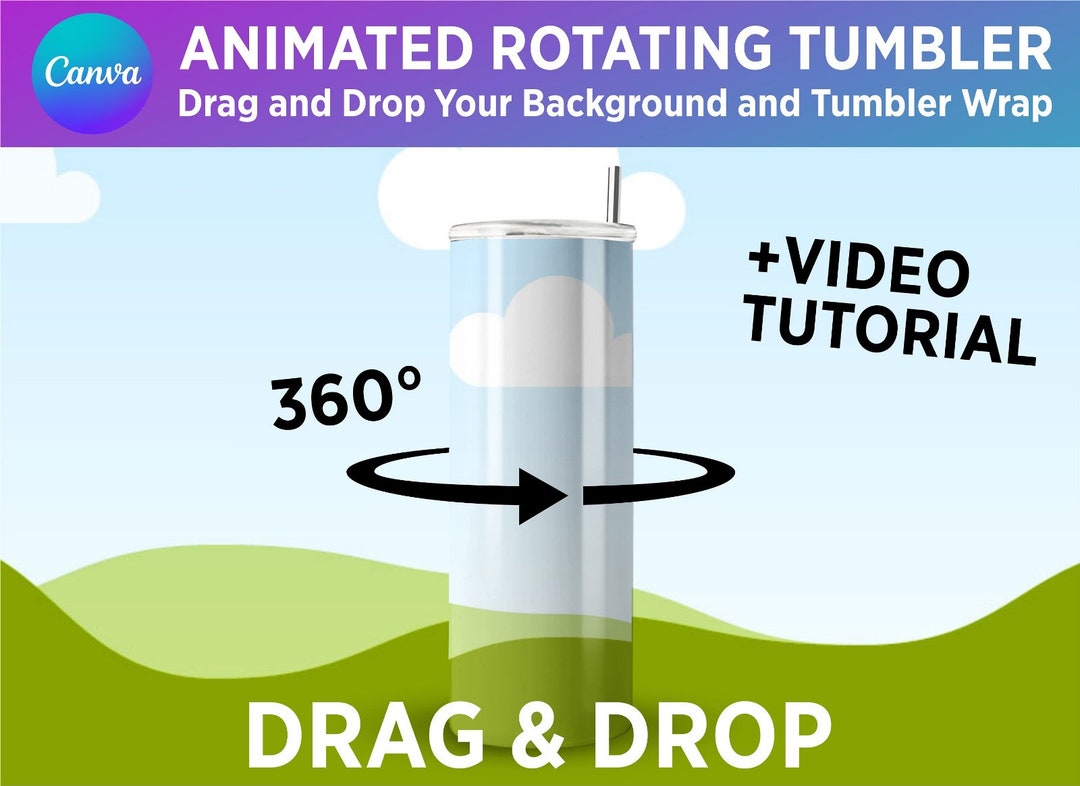 Canva

ANIMATED ROTATING TUMBLER

Drag and Drop Your Background and Tumbler Wrap

+VIDEO TUTORIAL

360°

DRAG & DROP